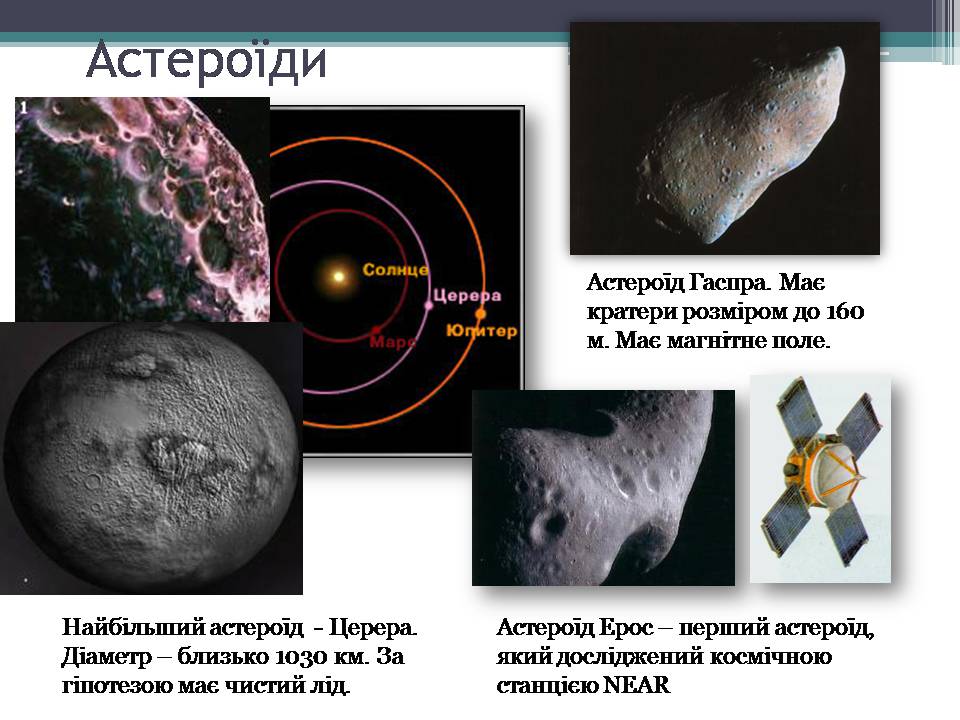 Астероїди

1

Солнце
Церера
Марс
Юпитер

Астероїд Гаспра. Має кратери розміром до 160 м. Має магнітне поле.

Найбільший астероїд - Церера. Діаметр – близько 1030 км. За гіпотезою має чистий лід.

Астероїд Ерос – перший астероїд, який досліджений космічною станцією NEAR